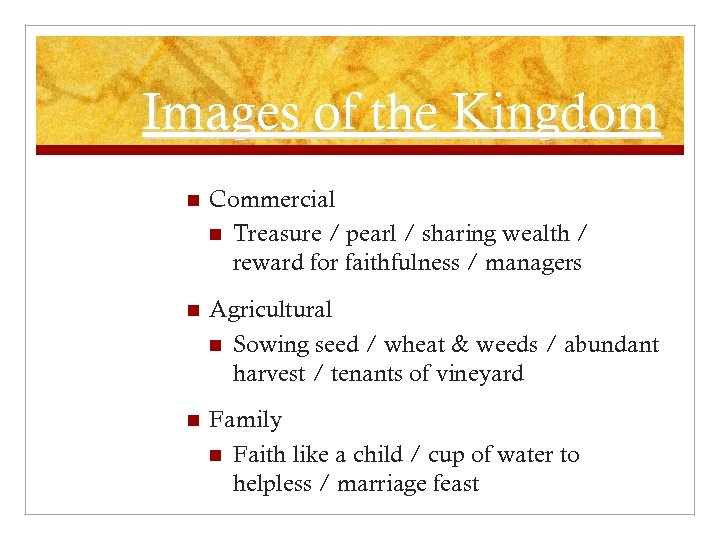 Images of the Kingdom

- Commercial
  - Treasure / pearl / sharing wealth / reward for faithfulness / managers
- Agricultural
  - Sowing seed / wheat & weeds / abundant harvest / tenants of vineyard
- Family
  - Faith like a child / cup of water to helpless / marriage feast